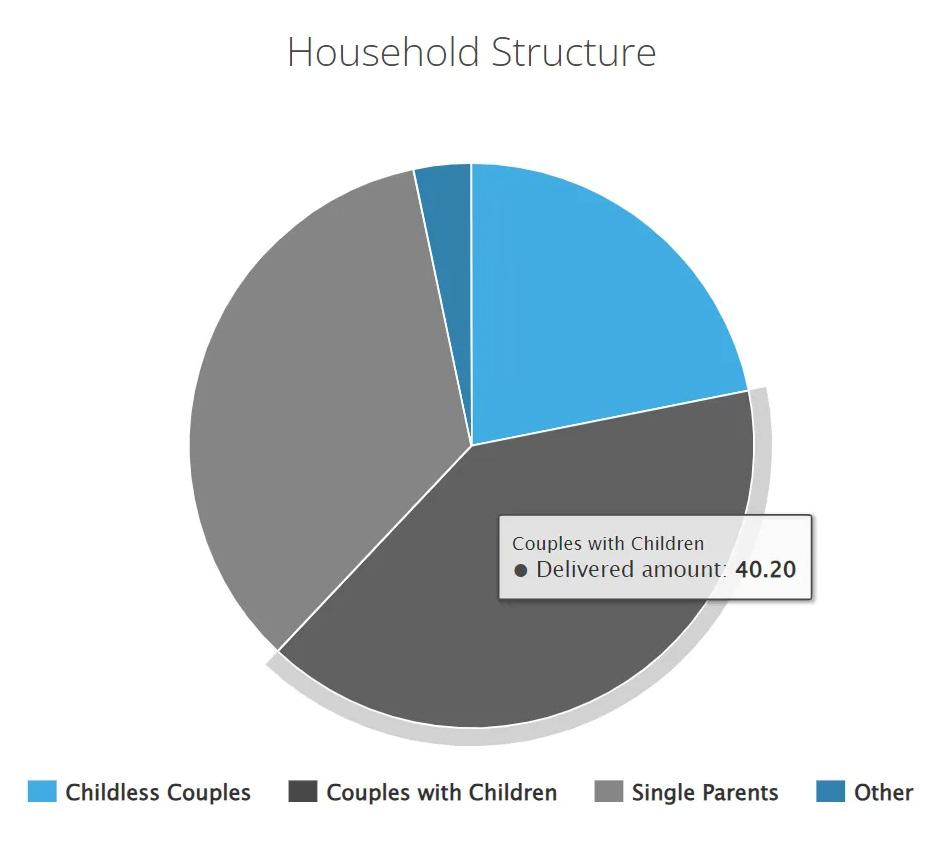 Household Structure

Couples with Children
● Delivered amount: 40.20

Childless Couples
Couples with Children
Single Parents
Other